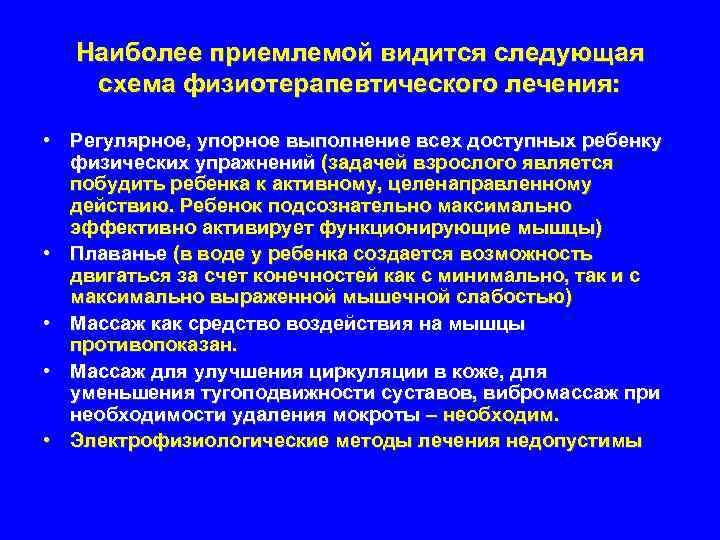 Наиболее приемлемой видится следующая схема физиотерапевтического лечения:

• Регулярное, упорное выполнение всех доступных ребенку физических упражнений (задачей взрослого является побудить ребенка к активному, целенаправленному действию. Ребенок подсознательно максимально эффективно активирует функционирующие мышцы)
• Плаванье (в воде у ребенка создается возможность двигаться за счет конечностей как с минимально, так и с максимально выраженной мышечной слабостью)
• Массаж как средство воздействия на мышцы противопоказан.
• Массаж для улучшения циркуляции в коже, для уменьшения тугоподвижности суставов, вибромассаж при необходимости удаления мокроты – необходим.
• Электрофизиологические методы лечения недопустимы